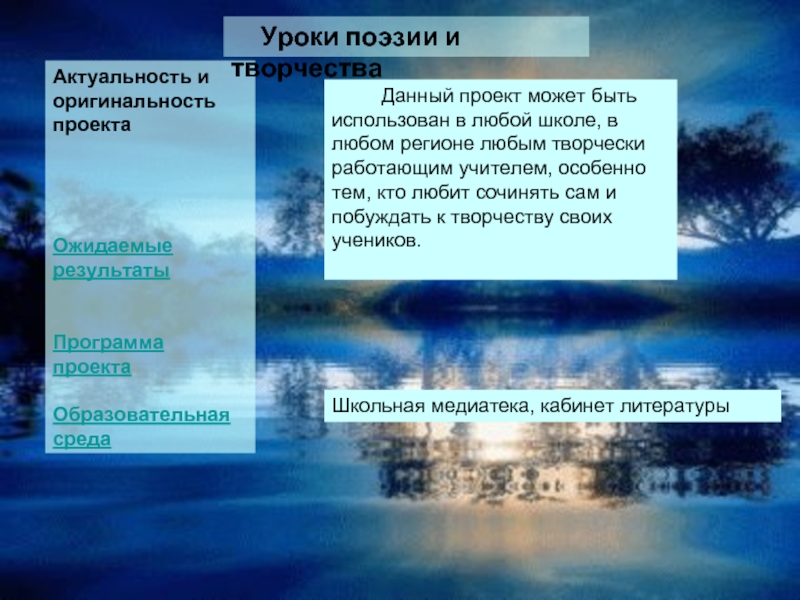 Уроки поэзии и творчества

Актуальность и оригинальность проекта

Ожидаемые результаты

Программа проекта

Образовательная среда

Данный проект может быть использован в любой школе, в любом регионе любым творчески работающим учителем, особенно тем, кто любит сочинять сам и побуждать к творчеству своих учеников.

Школьная медиатека, кабинет литературы